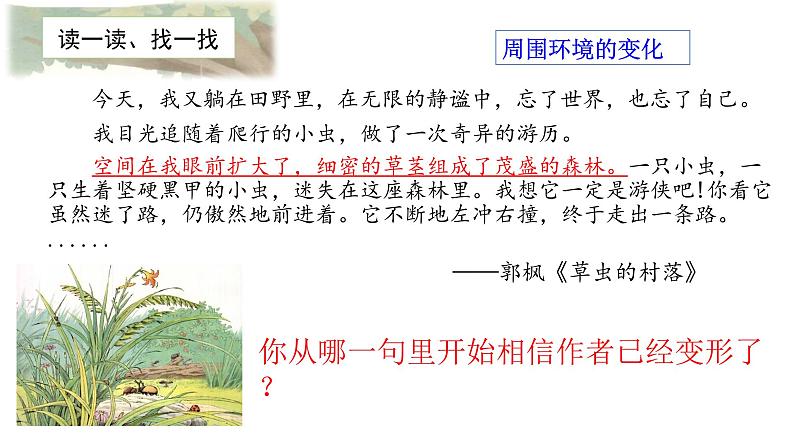 读一读、找一找

周围环境的变化

今天，我又躺在田野里，在无限的静谧中，忘了世界，也忘了自己。

我目光追随着爬行的小虫，做了一次奇异的游历。

空间在我眼前扩大了，细密的草茎组成了茂盛的森林。一只小虫，一只生着坚硬黑甲的小虫，迷失在这座森林里。我想它一定是游侠吧！你看它虽然迷了路，仍傲然地前进着。它不断地左冲右撞，终于走出一条路。

......

——郭枫《草虫的村落》

你从哪一句里开始相信作者已经变形了？